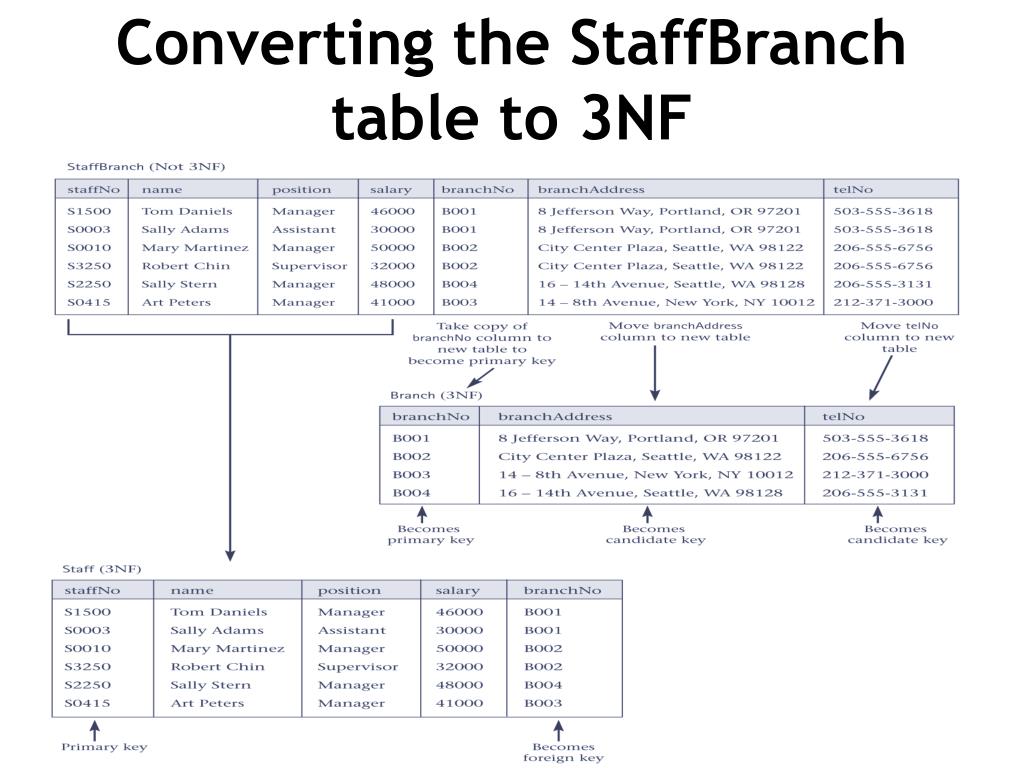 Converting the StaffBranch table to 3NF

StaffBranch (Not 3NF)

| staffNo | name | position | salary | branchNo | branchAddress | telNo |
|---|---|---|---|---|---|---|
| S1500 | Tom Daniels | Manager | 46000 | B001 | 8 Jefferson Way, Portland, OR 97201 | 503-555-3618 |
| S0003 | Sally Adams | Assistant | 30000 | B001 | 8 Jefferson Way, Portland, OR 97201 | 503-555-3618 |
| S0010 | Mary Martinez | Manager | 50000 | B002 | City Center Plaza, Seattle, WA 98122 | 206-555-6756 |
| S3250 | Robert Chin | Supervisor | 32000 | B002 | City Center Plaza, Seattle, WA 98122 | 206-555-6756 |
| S2250 | Sally Stern | Manager | 48000 | B004 | 16 – 14th Avenue, Seattle, WA 98128 | 206-555-3131 |
| S0415 | Art Peters | Manager | 41000 | B003 | 14 – 8th Avenue, New York, NY 10012 | 212-371-3000 |

Take copy of branchNo column to new table to become primary key

Move branchAddress column to new table

Move telNo column to new table

Branch (3NF)

| branchNo | branchAddress | telNo |
|---|---|---|
| B001 | 8 Jefferson Way, Portland, OR 97201 | 503-555-3618 |
| B002 | City Center Plaza, Seattle, WA 98122 | 206-555-6756 |
| B003 | 14 – 8th Avenue, New York, NY 10012 | 212-371-3000 |
| B004 | 16 – 14th Avenue, Seattle, WA 98128 | 206-555-3131 |

Becomes primary key

Becomes candidate key

Becomes candidate key

Staff (3NF)

| staffNo | name | position | salary | branchNo |
|---|---|---|---|---|
| S1500 | Tom Daniels | Manager | 46000 | B001 |
| S0003 | Sally Adams | Assistant | 30000 | B001 |
| S0010 | Mary Martinez | Manager | 50000 | B002 |
| S3250 | Robert Chin | Supervisor | 32000 | B002 |
| S2250 | Sally Stern | Manager | 48000 | B004 |
| S0415 | Art Peters | Manager | 41000 | B003 |

Primary key

Becomes foreign key